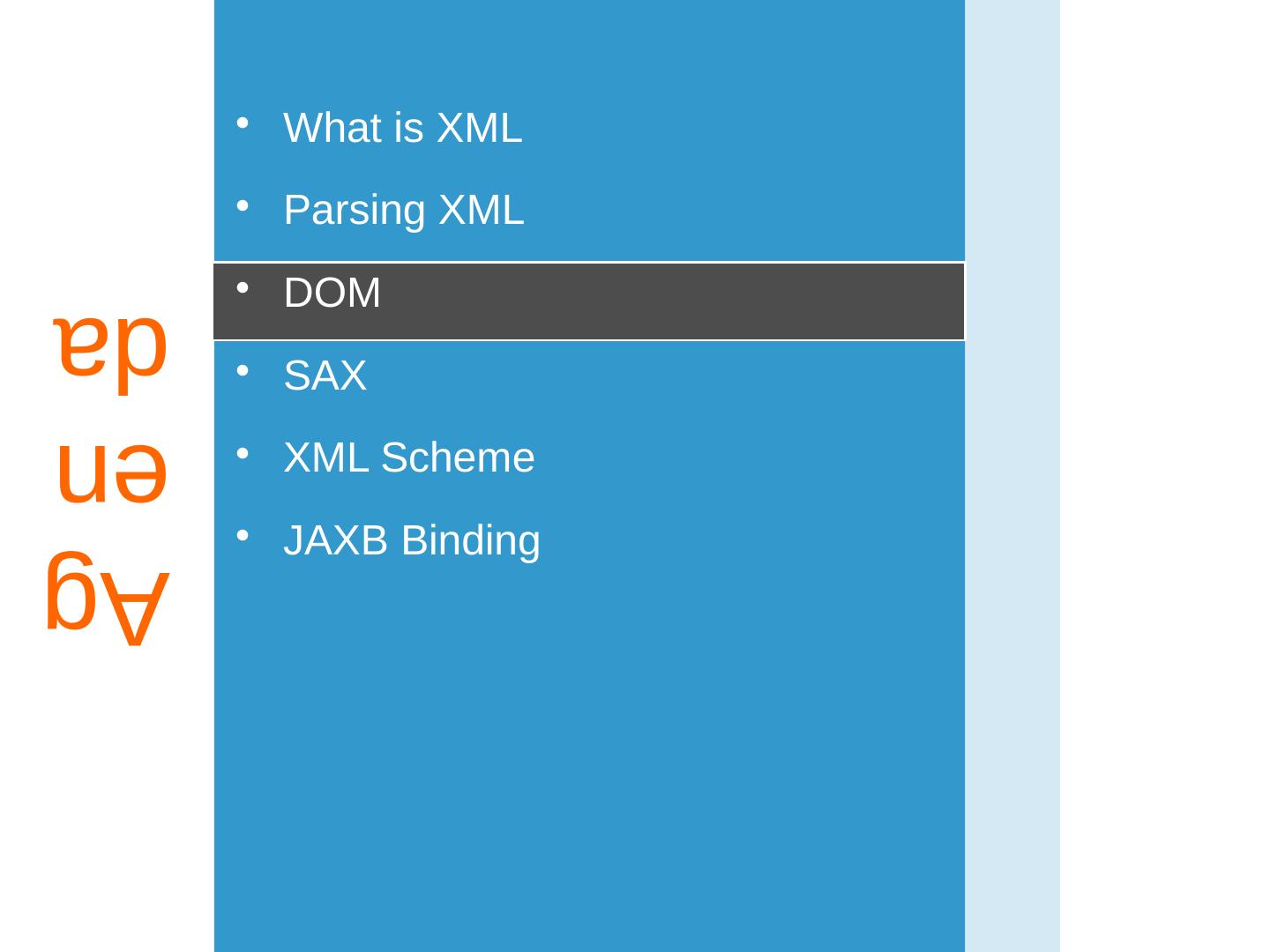 Agenda

• What is XML
• Parsing XML
• DOM
• SAX
• XML Scheme
• JAXB Binding